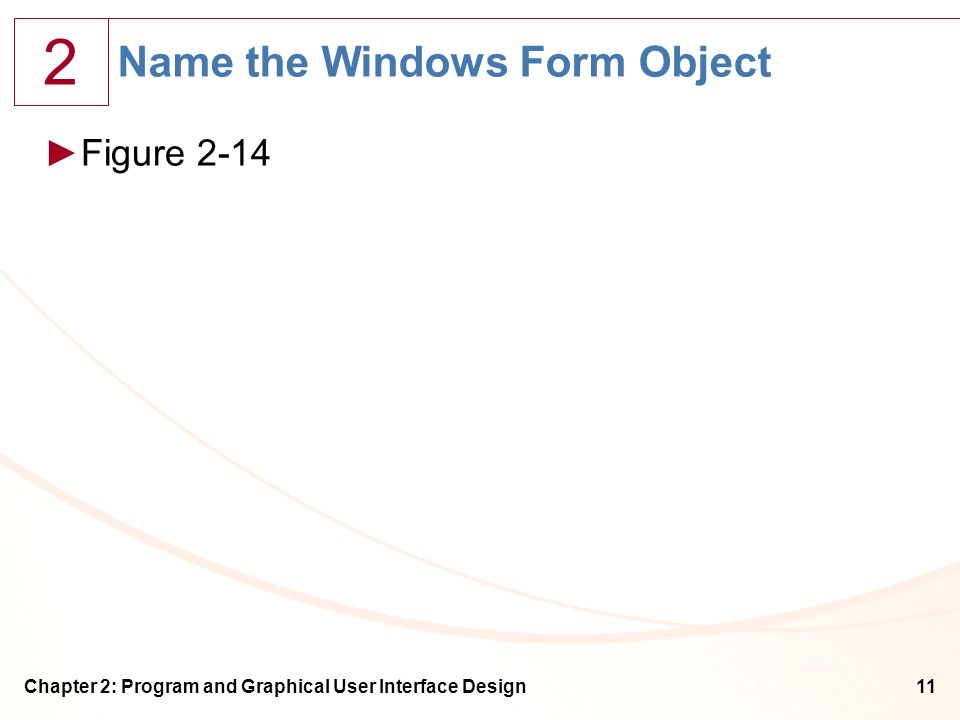 2

Name the Windows Form Object

►Figure 2-14

Chapter 2: Program and Graphical User Interface Design

11